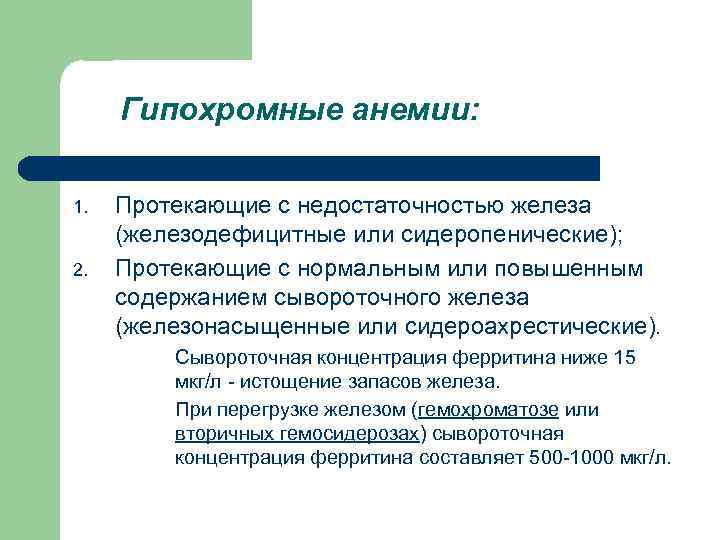 Гипохромные анемии:

1. Протекающие с недостаточностью железа (железодефицитные или сидеропенические);

2. Протекающие с нормальным или повышенным содержанием сывороточного железа (железонасыщенные или сидероахрестические).

Сывороточная концентрация ферритина ниже 15 мкг/л - истощение запасов железа.

При перегрузке железом (гемохроматозе или вторичных гемосидерозах) сывороточная концентрация ферритина составляет 500-1000 мкг/л.